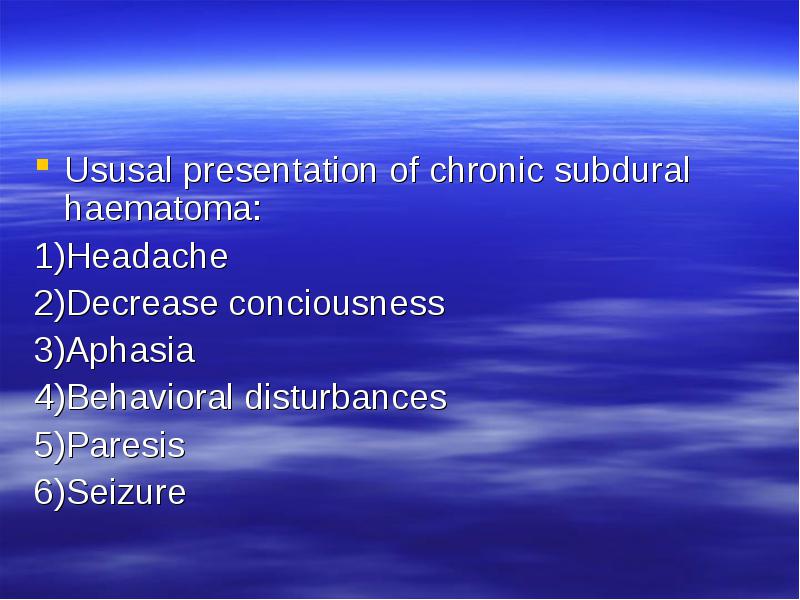 Ususal presentation of chronic subdural haematoma:

1)Headache
2)Decrease conciousness
3)Aphasia
4)Behavioral disturbances
5)Paresis
6)Seizure